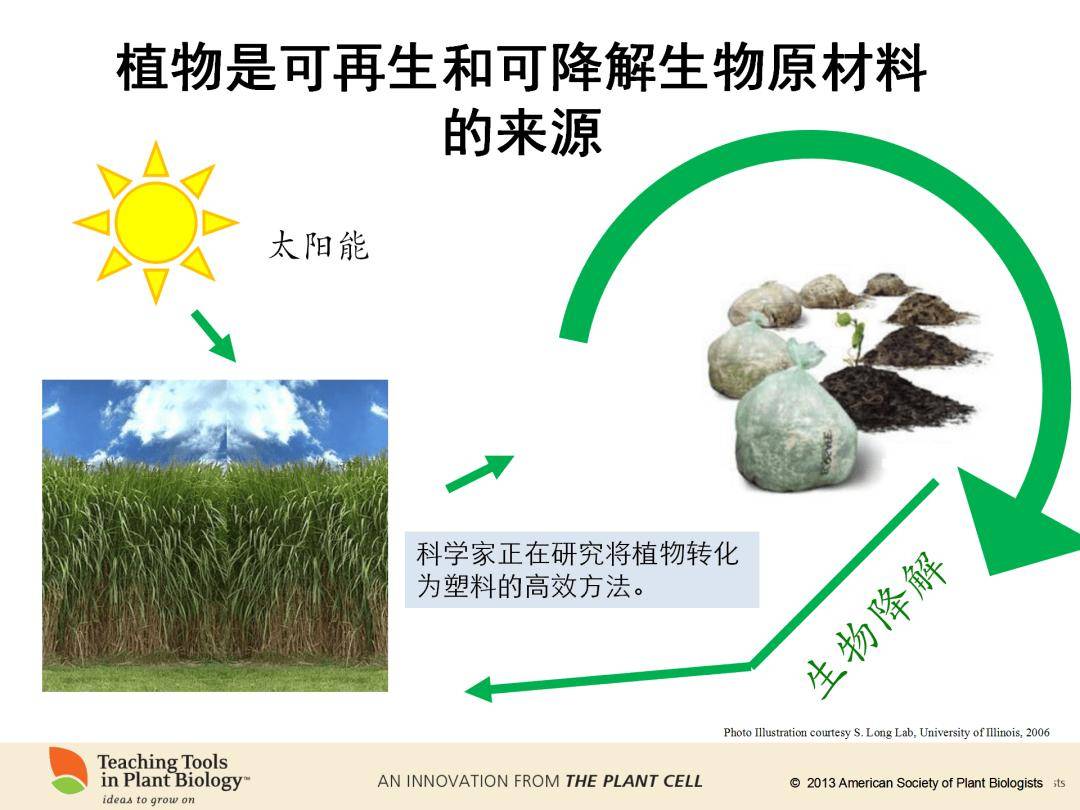 植物是可再生和可降解生物原材料的来源

太阳能

科学家正在研究将植物转化为塑料的高效方法。

生物降解

Photo Illustration courtesy S. Long Lab, University of Illinois, 2006

Teaching Tools in Plant Biology™
ideas to grow on

AN INNOVATION FROM THE PLANT CELL

© 2013 American Society of Plant Biologists